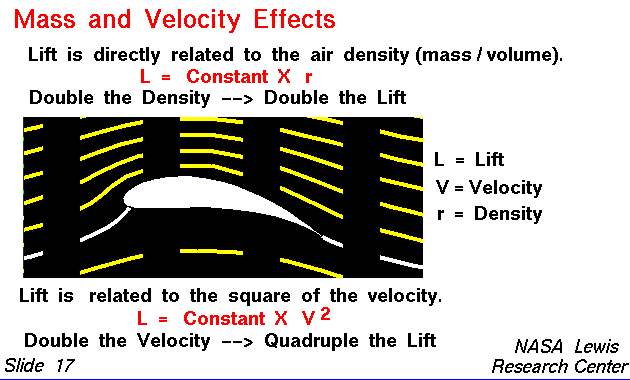 Mass and Velocity Effects

Lift is directly related to the air density (mass / volume).

L = Constant X r

Double the Density --> Double the Lift

L = Lift
V = Velocity
r = Density

Lift is related to the square of the velocity.

L = Constant X $V^2$

Double the Velocity --> Quadruple the Lift

Slide 17

NASA Lewis Research Center